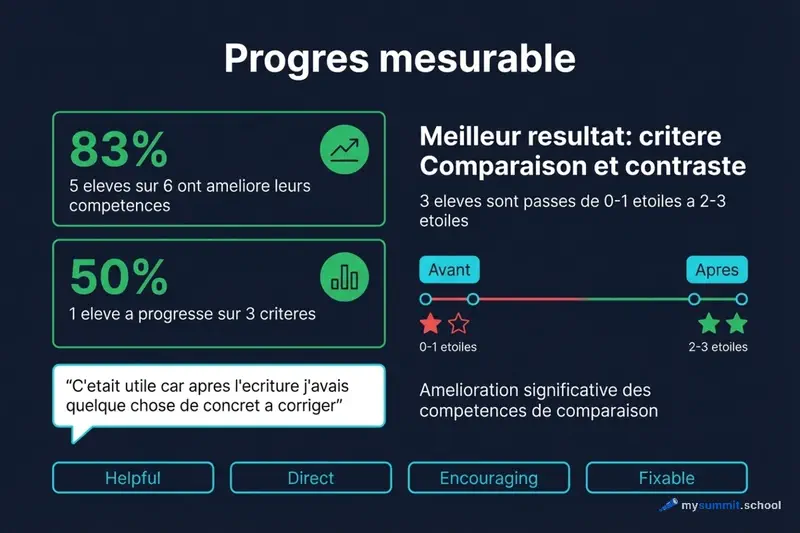 Progres mesurable

83%
5 eleves sur 6 ont ameliore leurs competences

50%
1 eleve a progresse sur 3 criteres

"C'etait utile car apres l'ecriture j'avais quelque chose de concret a corriger"

Meilleur resultat: critere Comparaison et contraste

3 eleves sont passes de 0-1 etoiles a 2-3 etoiles

Avant

Apres

0-1 etoiles

2-3 etoiles

Amelioration significative des competences de comparaison

Helpful

Direct

Encouraging

Fixable

mysummit.school